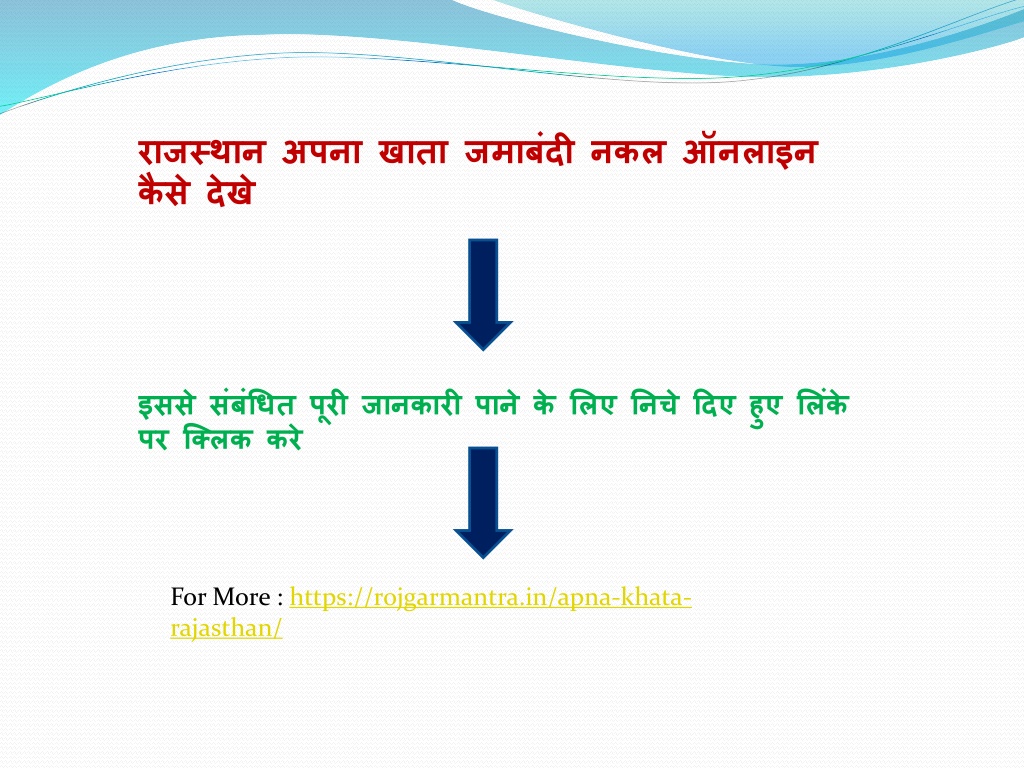 राजस्थान अपना खाता जमाबंदी नकल ऑनलाइन कैसे देखे

इससे संबंधित पूरी जानकारी पाने के लिए निचे दिए हुए लिंके पर क्लिक करे

For More : https://rojgarmantra.in/apna-khata-rajasthan/